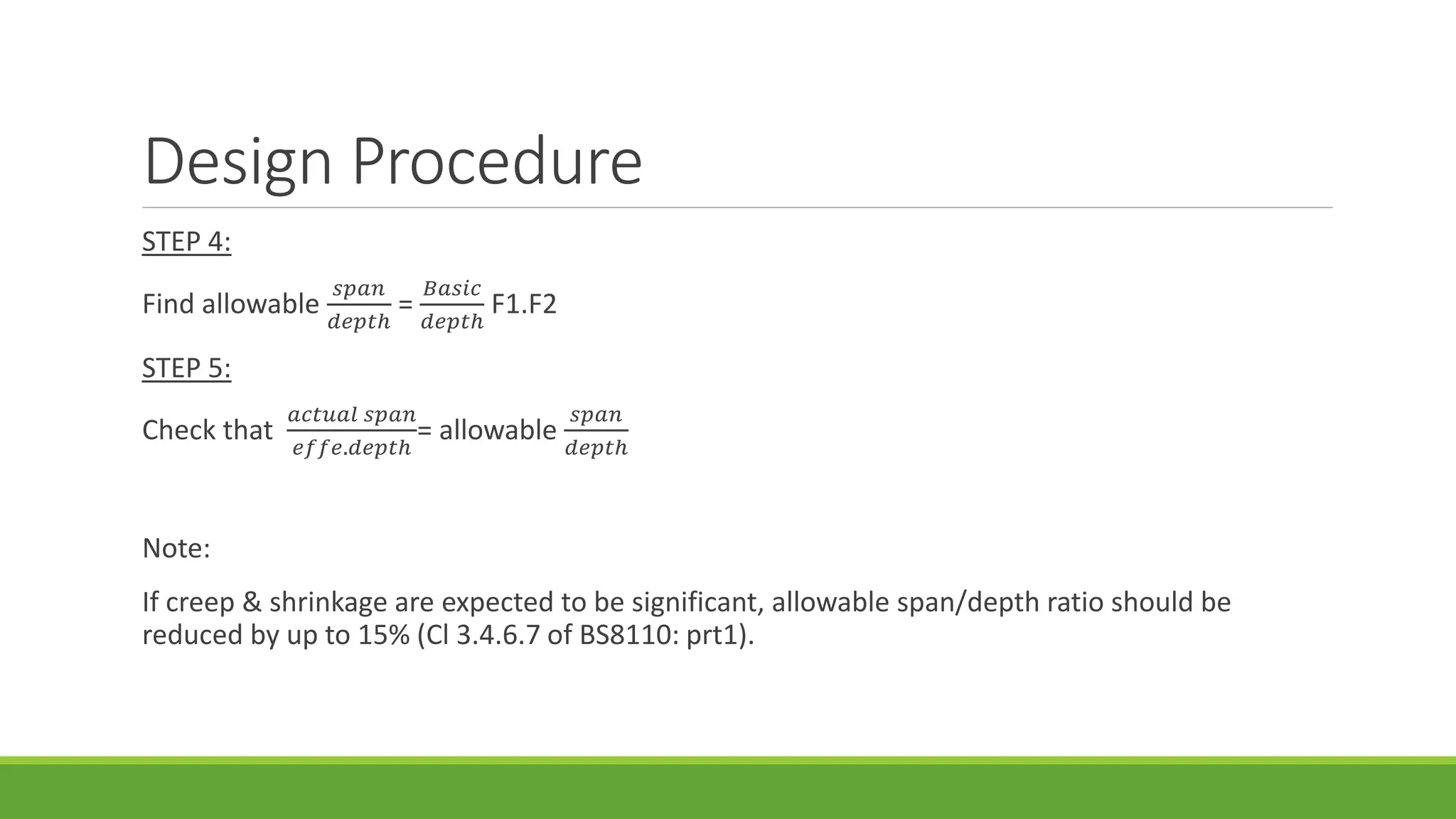 Design Procedure

STEP 4:

Find allowable $\frac{span}{depth} = \frac{Basic}{depth}$ F1.F2

STEP 5:

Check that $\frac{actual\ span}{effe.depth}$= allowable $\frac{span}{depth}$

Note:

If creep & shrinkage are expected to be significant, allowable span/depth ratio should be reduced by up to 15% (Cl 3.4.6.7 of BS8110: prt1).